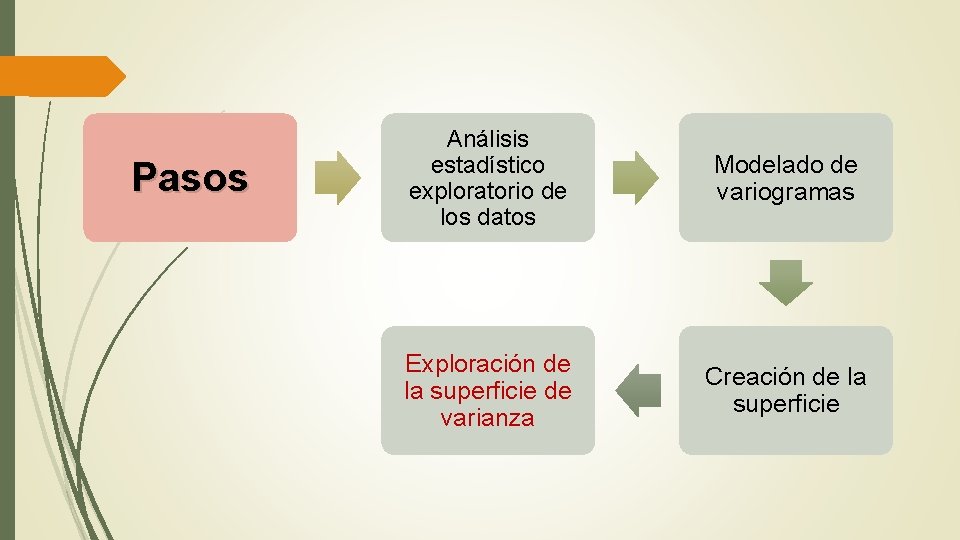 Pasos

Análisis estadístico exploratorio de los datos

Modelado de variogramas

Creación de la superficie

Exploración de la superficie de varianza